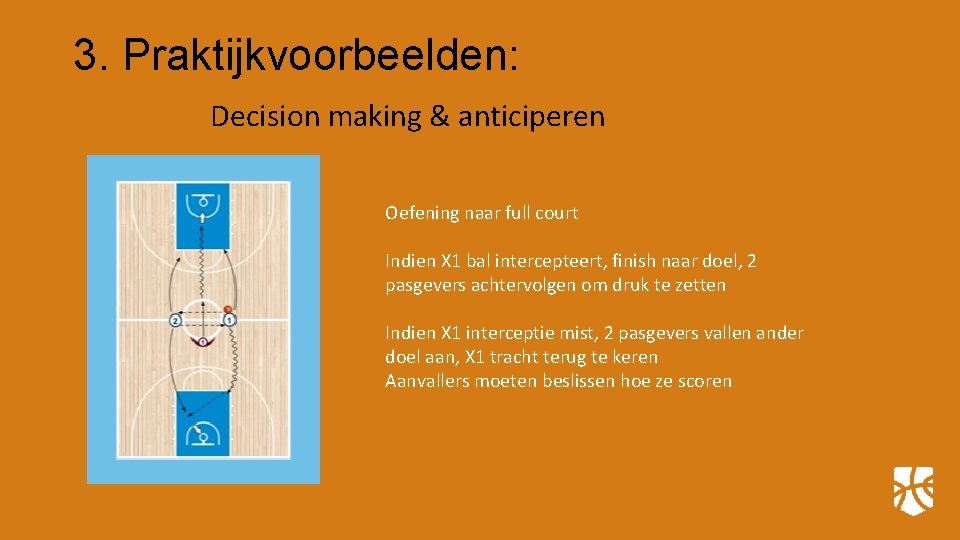 3. Praktijkvoorbeelden:

Decision making & anticiperen

2

1

1

Oefening naar full court

Indien X1 bal intercepteert, finish naar doel, 2 pasgevers achtervolgen om druk te zetten

Indien X1 interceptie mist, 2 pasgevers vallen ander doel aan, X1 tracht terug te keren
Aanvallers moeten beslissen hoe ze scoren